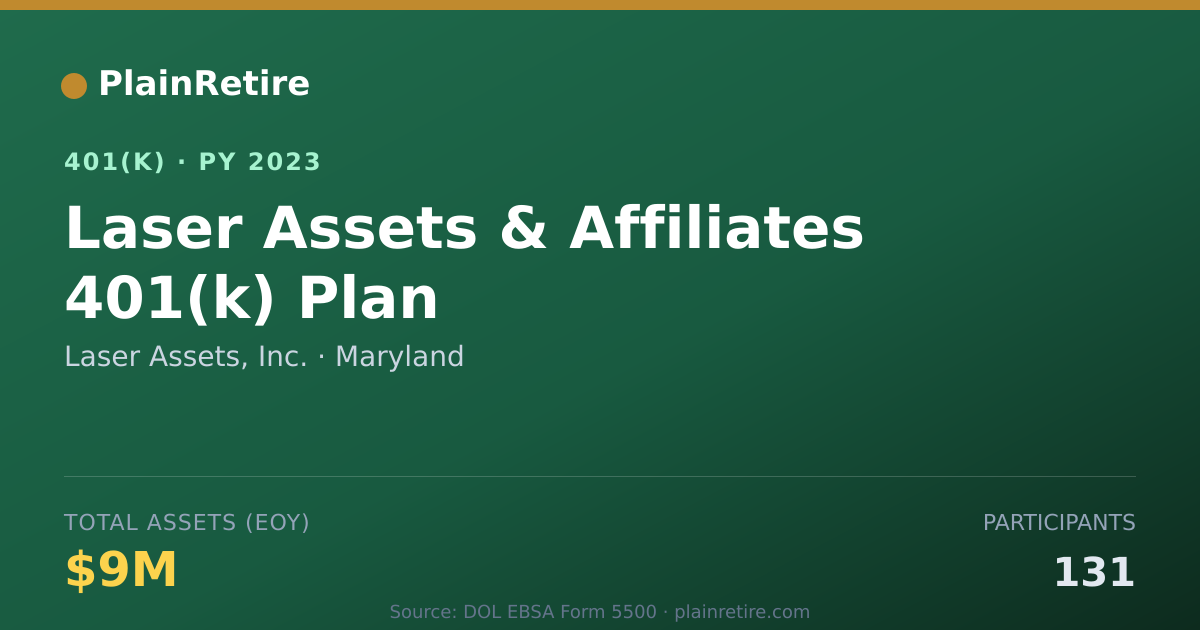 PlainRetire

401(K) · PY 2023

Laser Assets & Affiliates 401(k) Plan

Laser Assets, Inc. · Maryland

TOTAL ASSETS (EOY)

$9M

PARTICIPANTS

131

Source: DOL EBSA Form 5500 · plainretire.com